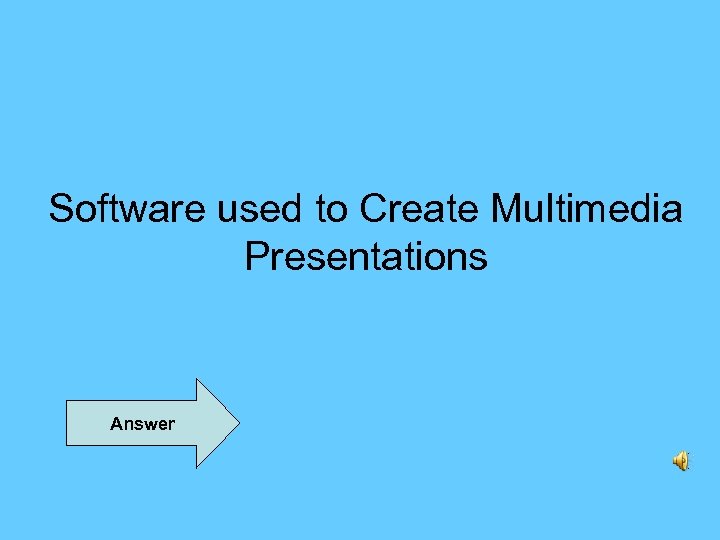 Software used to Create Multimedia Presentations

Answer